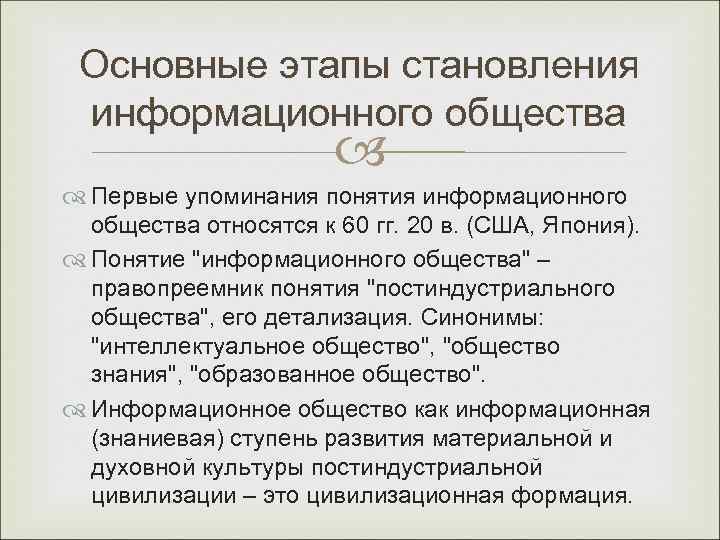 Основные этапы становления информационного общества

Первые упоминания понятия информационного общества относятся к 60 гг. 20 в. (США, Япония).

Понятие "информационного общества" – правопреемник понятия "постиндустриального общества", его детализация. Синонимы: "интеллектуальное общество", "общество знания", "образованное общество".

Информационное общество как информационная (знаниевая) ступень развития материальной и духовной культуры постиндустриальной цивилизации – это цивилизационная формация.